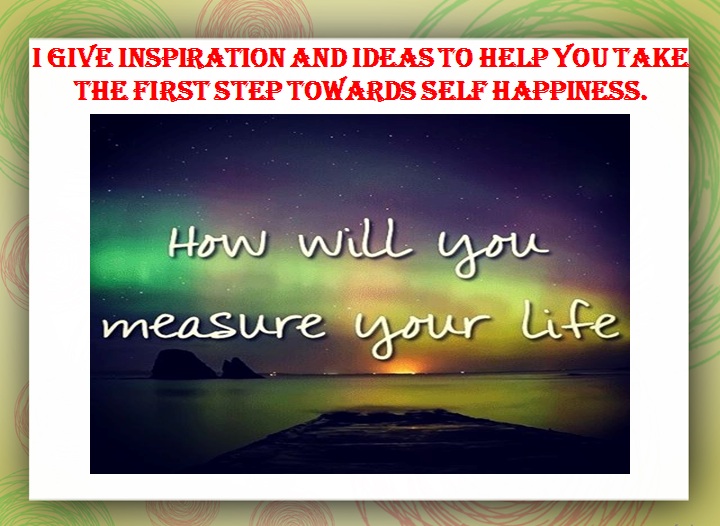 I GIVE INSPIRATION AND IDEAS TO HELP YOU TAKE THE FIRST STEP TOWARDS SELF HAPPINESS.

How will you measure your life